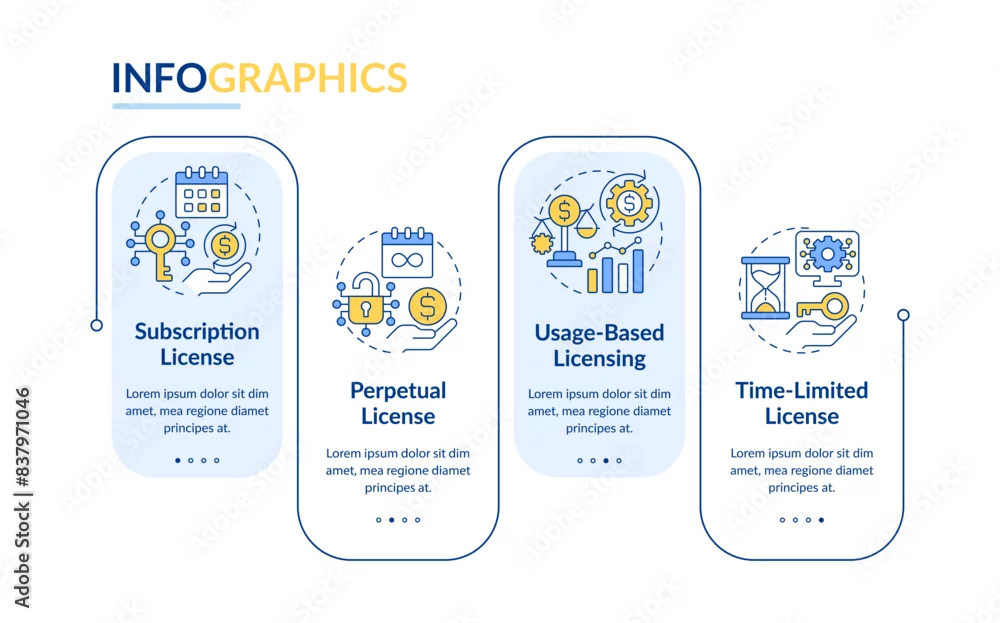 INFOGRAPHICS

Subscription License

Lorem ipsum dolor sit dim amet, mea regione diamet principes at.

Perpetual License

Lorem ipsum dolor sit dim amet, mea regione diamet principes at.

Usage-Based Licensing

Lorem ipsum dolor sit dim amet, mea regione diamet principes at.

Time-Limited License

Lorem ipsum dolor sit dim amet, mea regione diamet principes at.

Adobe Stock | #837971046